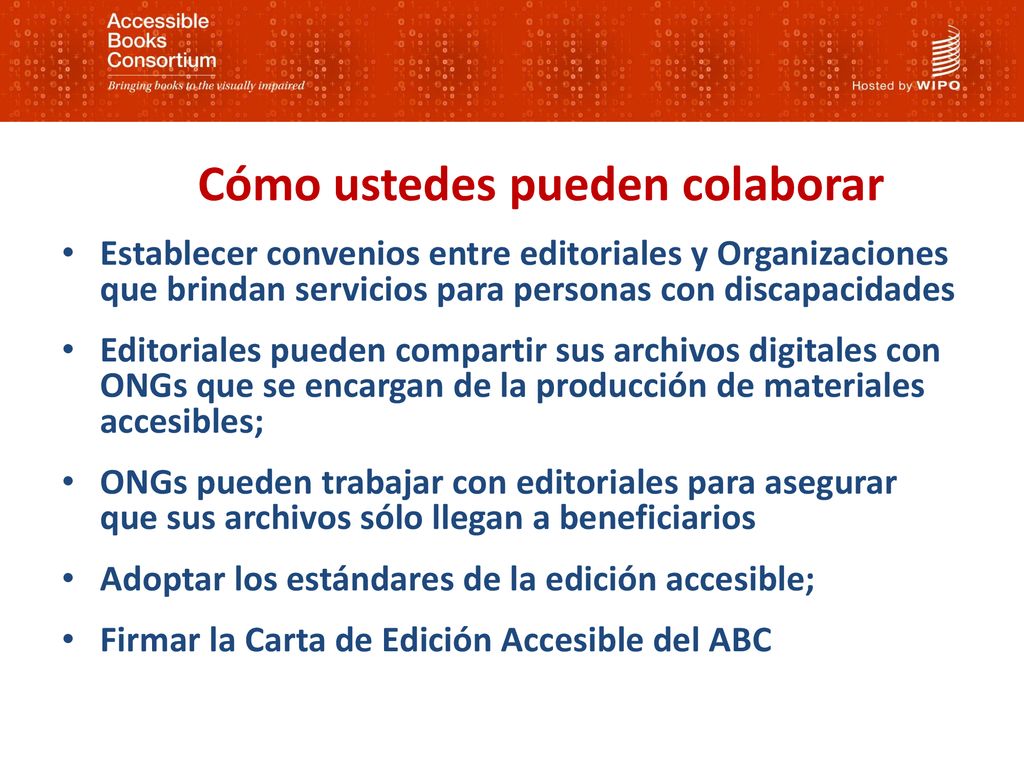 Accessible Books Consortium
Bringing books to the visually impaired

Hosted by WIPO

Cómo ustedes pueden colaborar

• Establecer convenios entre editoriales y Organizaciones que brindan servicios para personas con discapacidades

• Editoriales pueden compartir sus archivos digitales con ONGs que se encargan de la producción de materiales accesibles;

• ONGs pueden trabajar con editoriales para asegurar que sus archivos sólo llegan a beneficiarios

• Adoptar los estándares de la edición accesible;

• Firmar la Carta de Edición Accesible del ABC